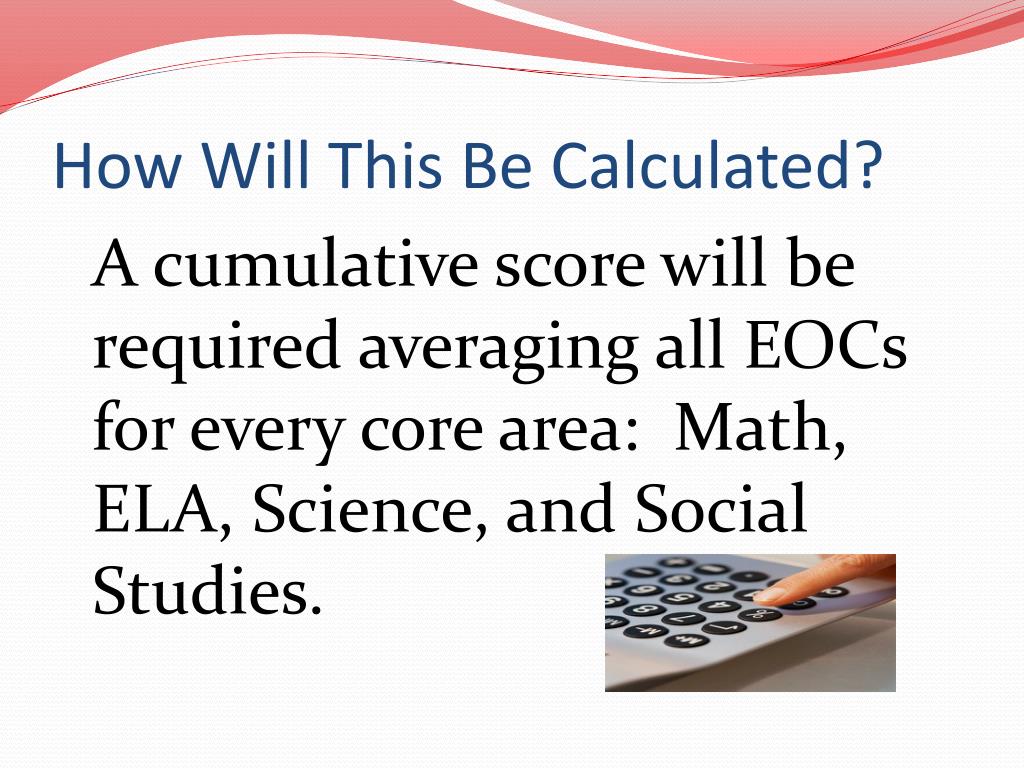 How Will This Be Calculated?

A cumulative score will be required averaging all EOCs for every core area:  Math, ELA, Science, and Social Studies.